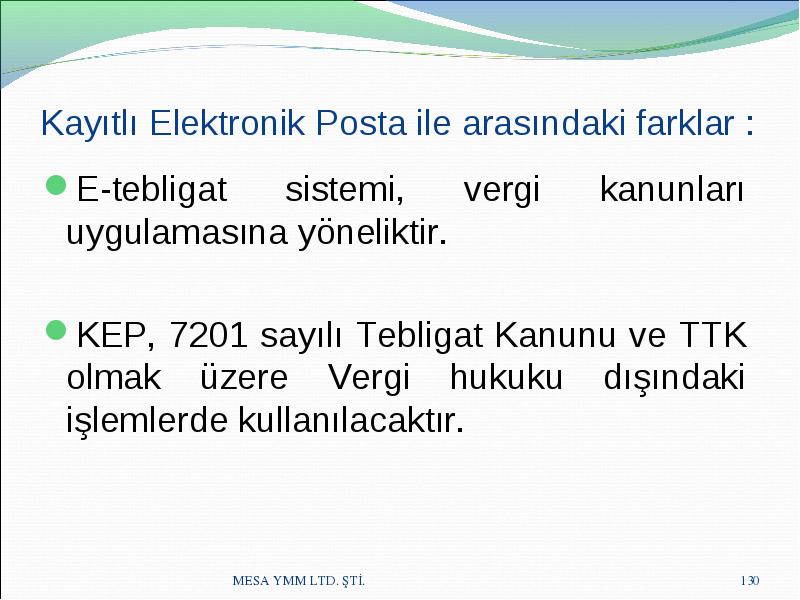 Kayıtlı Elektronik Posta ile arasındaki farklar :

E-tebligat sistemi, vergi kanunları uygulamasına yöneliktir.

KEP, 7201 sayılı Tebligat Kanunu ve TTK olmak üzere Vergi hukuku dışındaki işlemlerde kullanılacaktır.

MESA YMM LTD. ŞTİ.

130